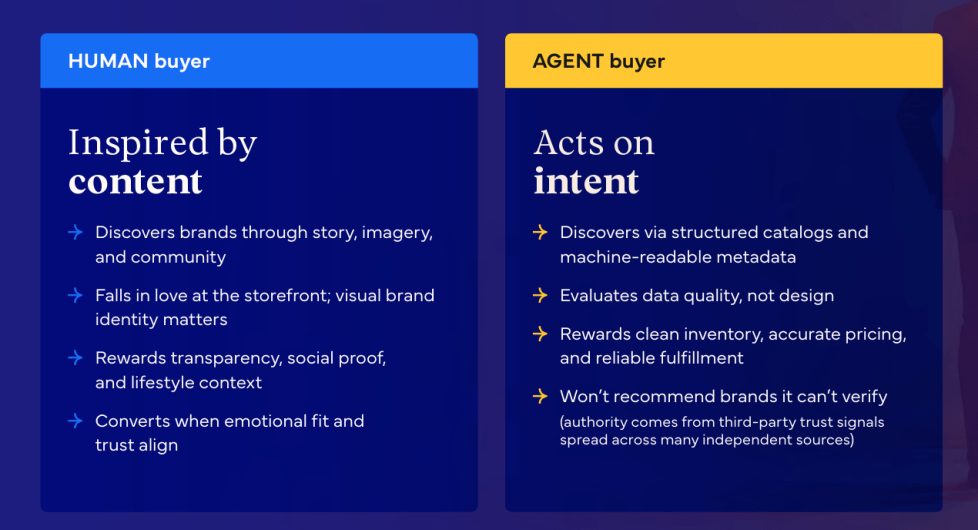 HUMAN buyer

Inspired by content

→ Discovers brands through story, imagery, and community

→ Falls in love at the storefront; visual brand identity matters

→ Rewards transparency, social proof, and lifestyle context

→ Converts when emotional fit and trust align

AGENT buyer

Acts on intent

→ Discovers via structured catalogs and machine-readable metadata

→ Evaluates data quality, not design

→ Rewards clean inventory, accurate pricing, and reliable fulfillment

→ Won't recommend brands it can't verify (authority comes from third-party trust signals spread across many independent sources)